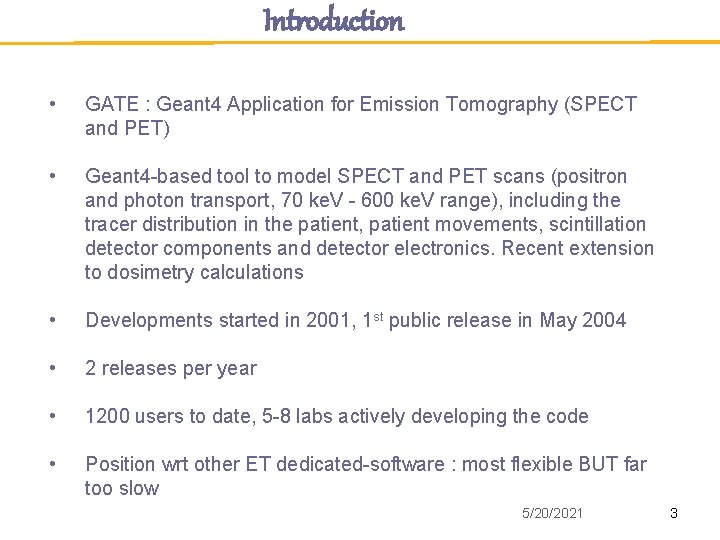 Introduction

• GATE : Geant4 Application for Emission Tomography (SPECT and PET)

• Geant4-based tool to model SPECT and PET scans (positron and photon transport, 70 keV - 600 keV range), including the tracer distribution in the patient, patient movements, scintillation detector components and detector electronics. Recent extension to dosimetry calculations

• Developments started in 2001, 1$^{st}$ public release in May 2004

• 2 releases per year

• 1200 users to date, 5-8 labs actively developing the code

• Position wrt other ET dedicated-software : most flexible BUT far too slow

5/20/2021

3